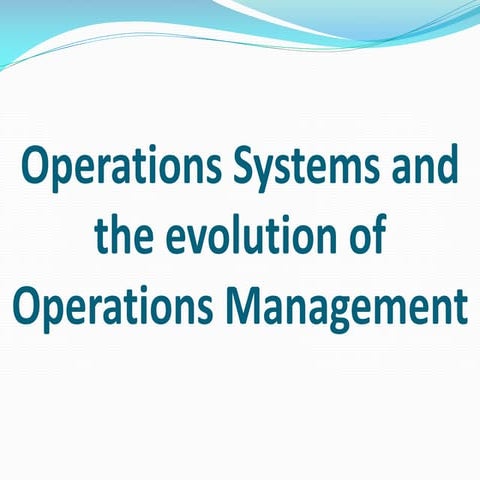 Operations Systems and the evolution of Operations Management